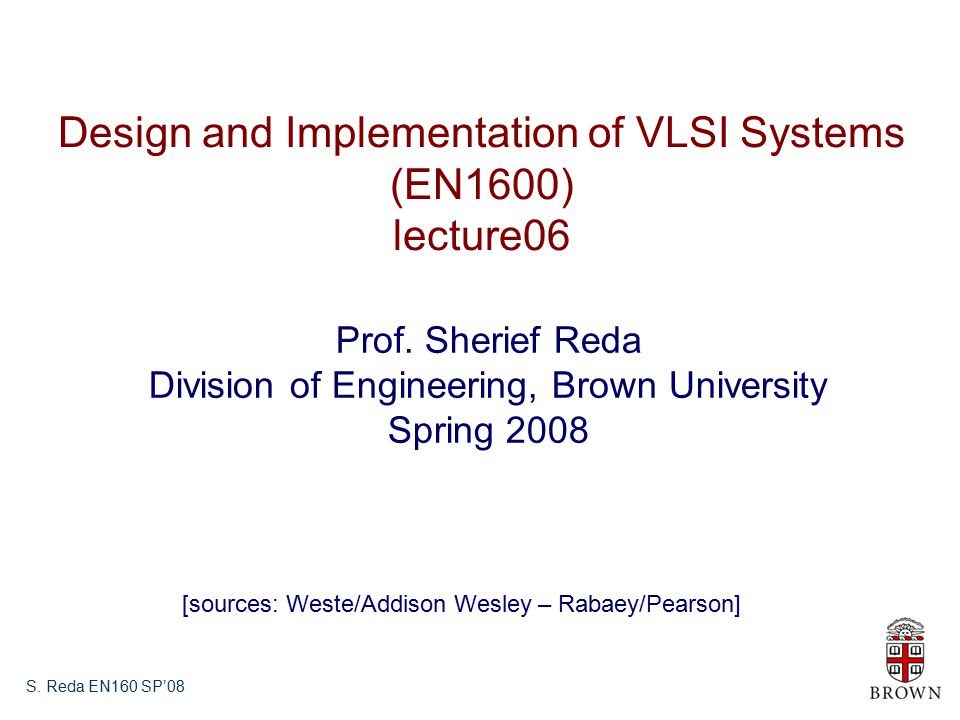 Design and Implementation of VLSI Systems (EN1600) lecture06

Prof. Sherief Reda
Division of Engineering, Brown University
Spring 2008

[sources: Weste/Addison Wesley – Rabaey/Pearson]

S. Reda EN160 SP'08

BROWN